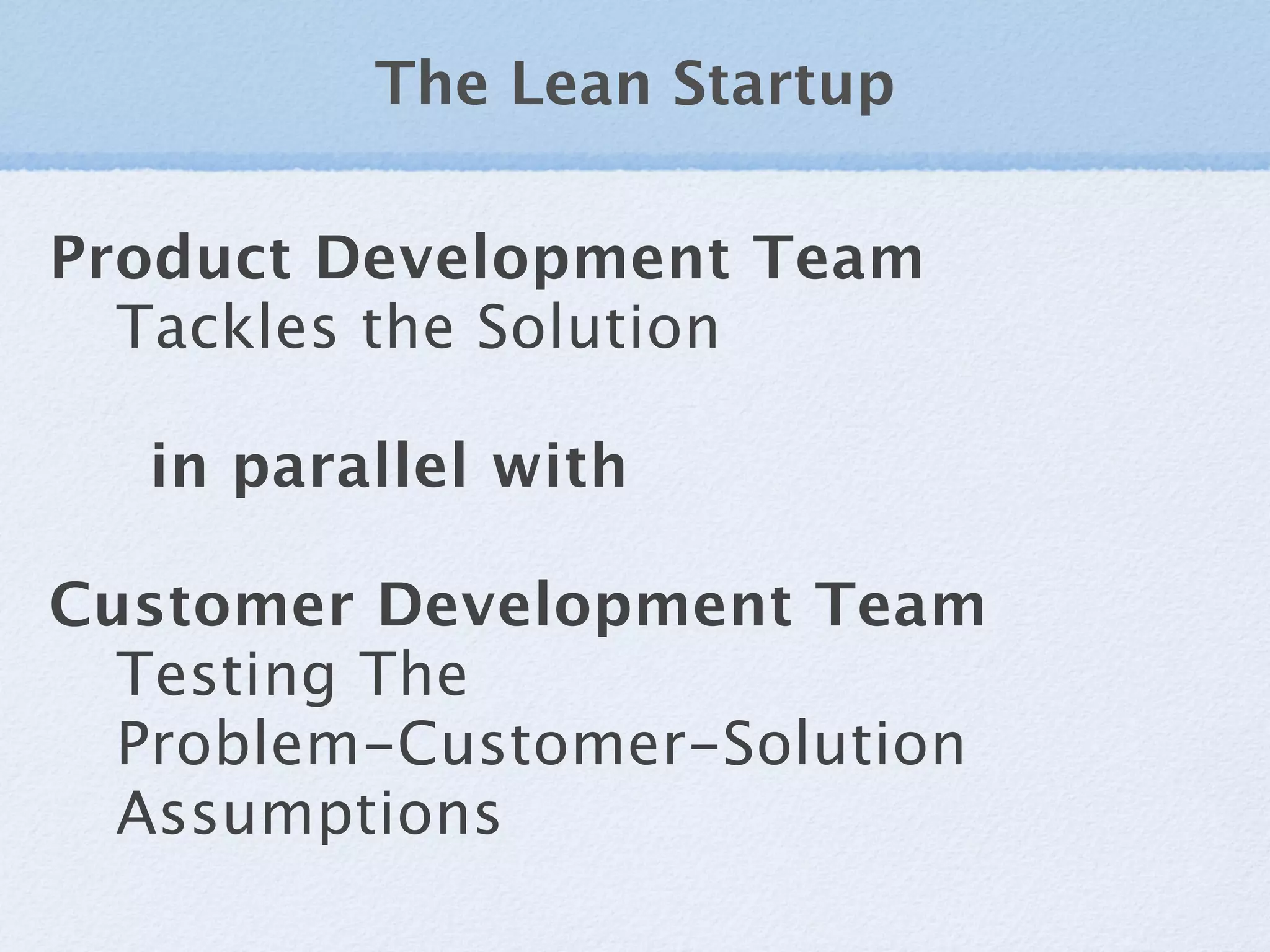 The Lean Startup

Product Development Team
Tackles the Solution

in parallel with

Customer Development Team
Testing The
Problem-Customer-Solution
Assumptions